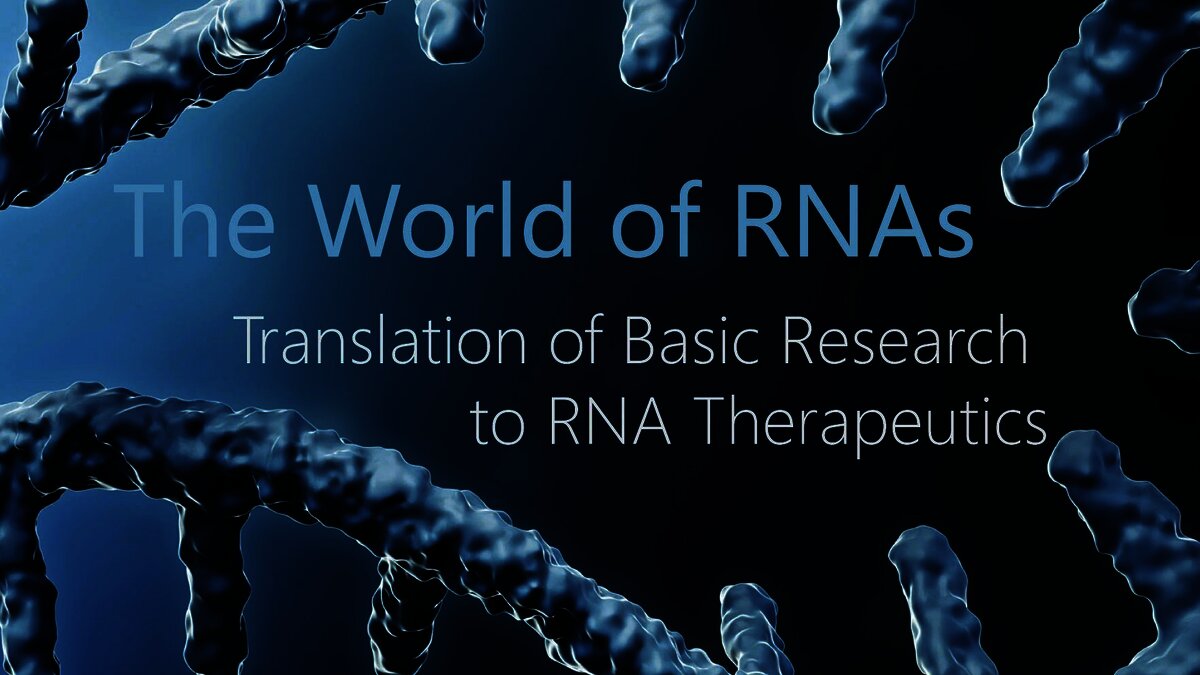 The World of RNAs

Translation of Basic Research to RNA Therapeutics